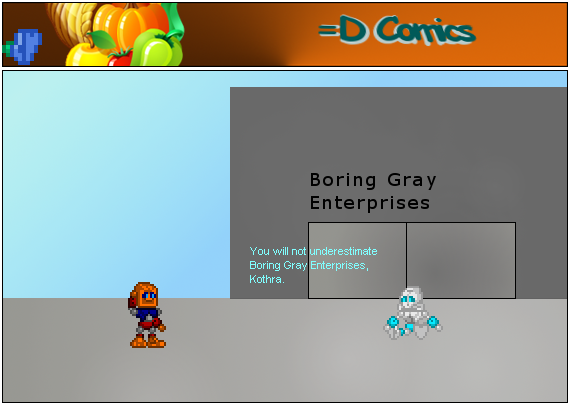 =D Comics

Boring Gray Enterprises

You will not underestimate Boring Gray Enterprises, Kothra.